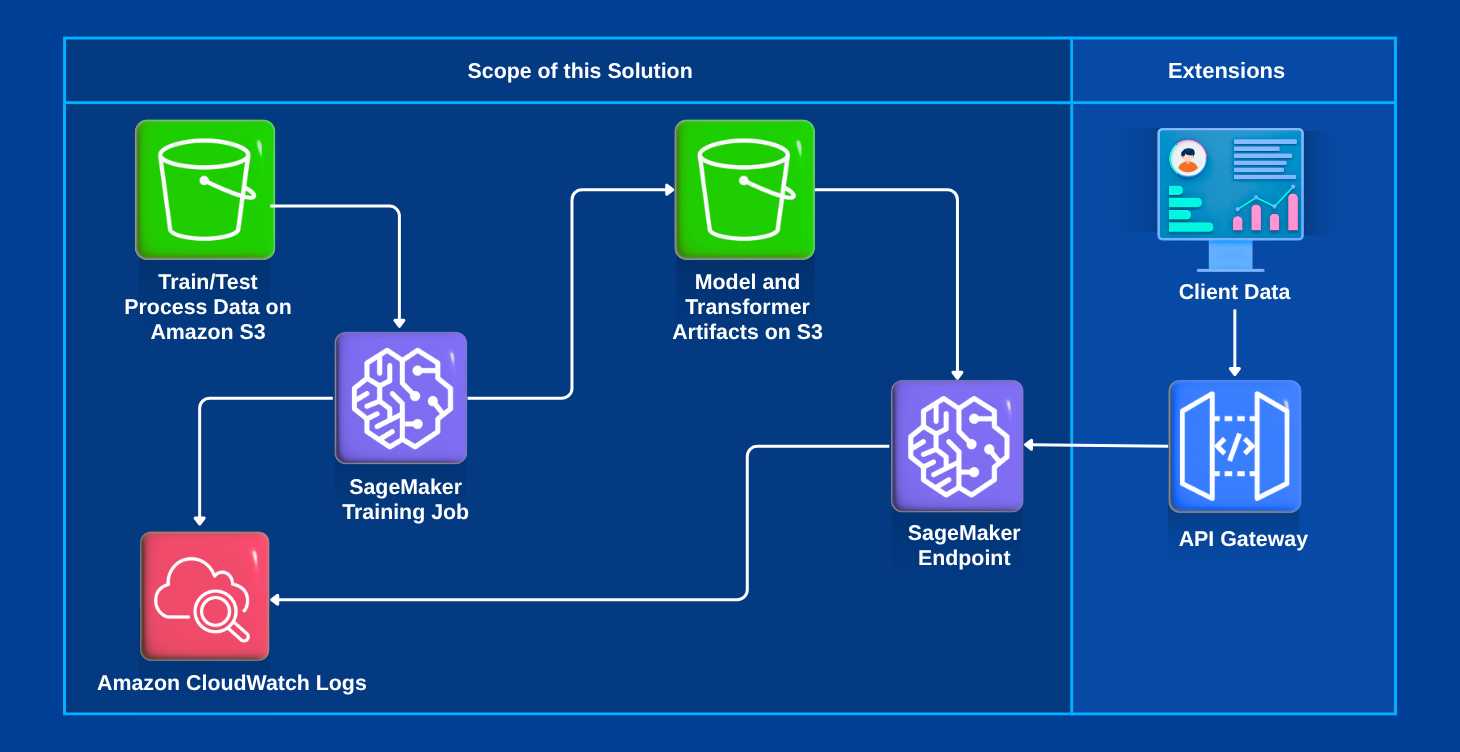 Scope of this Solution

Extensions

Train/Test Process Data on Amazon S3

Model and Transformer Artifacts on S3

Client Data

SageMaker Training Job

SageMaker Endpoint

API Gateway

Amazon CloudWatch Logs